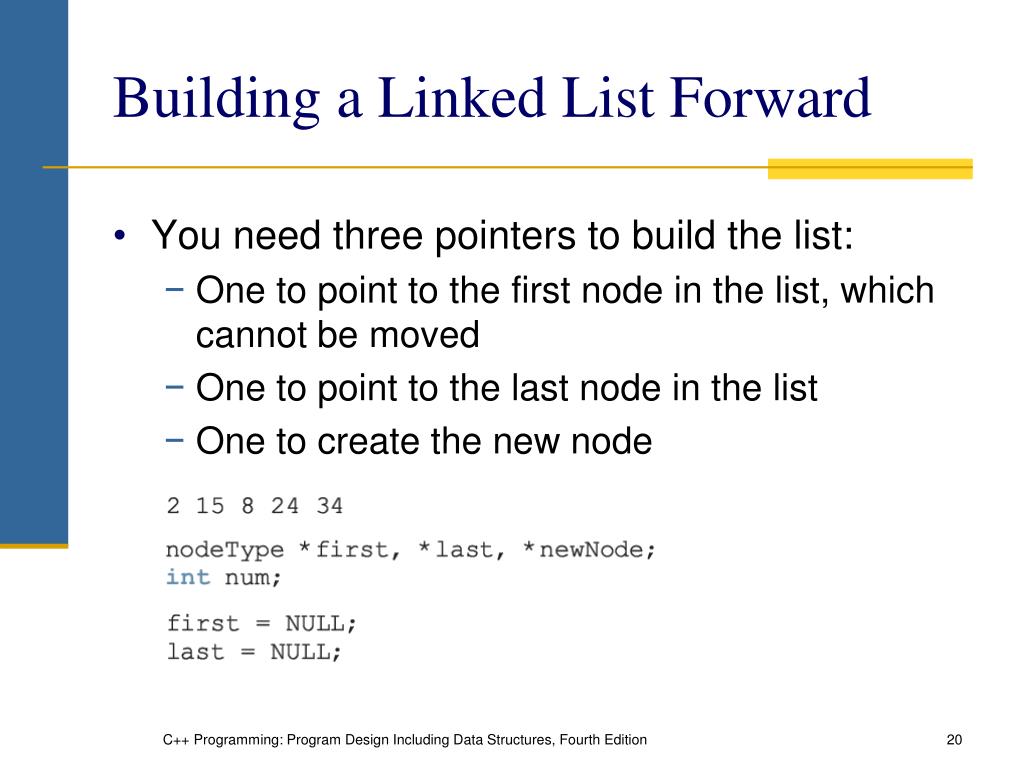 Building a Linked List Forward

• You need three pointers to build the list:
 − One to point to the first node in the list, which cannot be moved
 − One to point to the last node in the list
 − One to create the new node

2 15 8 24 34

nodeType *first, *last, *newNode;
int num;

first = NULL;
last = NULL;

C++ Programming: Program Design Including Data Structures, Fourth Edition

20